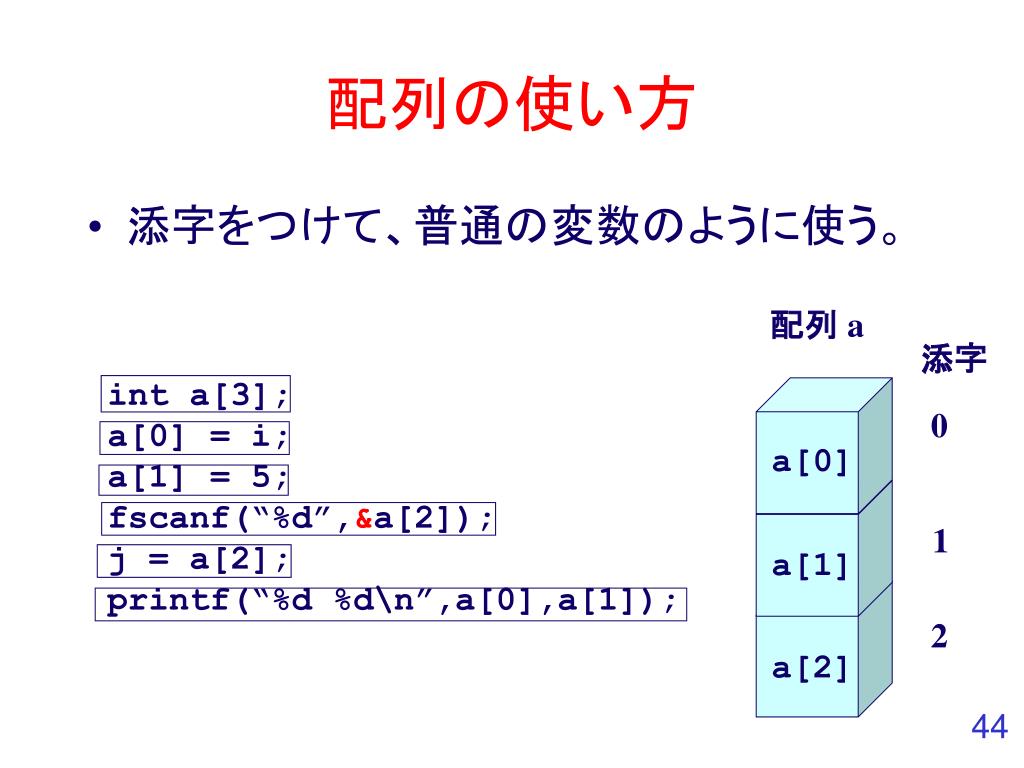 配列の使い方

• 添字をつけて、普通の変数のように使う。

int a[3];
a[0] = i;
a[1] = 5;
fscanf(“%d”,&a[2]);
j = a[2];
printf(“%d %d\n”,a[0],a[1]);

配列 a

添字

a[0]
a[1]
a[2]

0
1
2

44